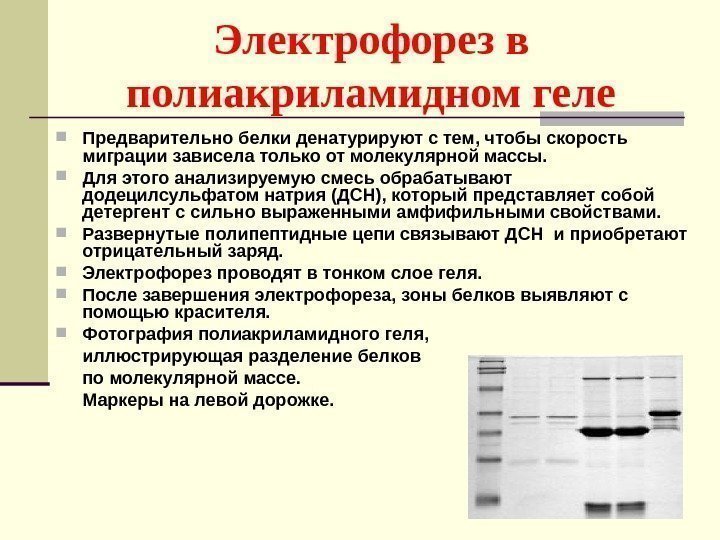 Электрофорез в полиакриламидном геле

Предварительно белки денатурируют с тем, чтобы скорость миграции зависела только от молекулярной массы.

Для этого анализируемую смесь обрабатывают додецилсульфатом натрия (ДСН), который представляет собой детергент с сильно выраженными амфифильными свойствами.

Развернутые полипептидные цепи связывают ДСН и приобретают отрицательный заряд.

Электрофорез проводят в тонком слое геля.

После завершения электрофореза, зоны белков выявляют с помощью красителя.

Фотография полиакриламидного геля, иллюстрирующая разделение белков по молекулярной массе. Маркеры на левой дорожке.